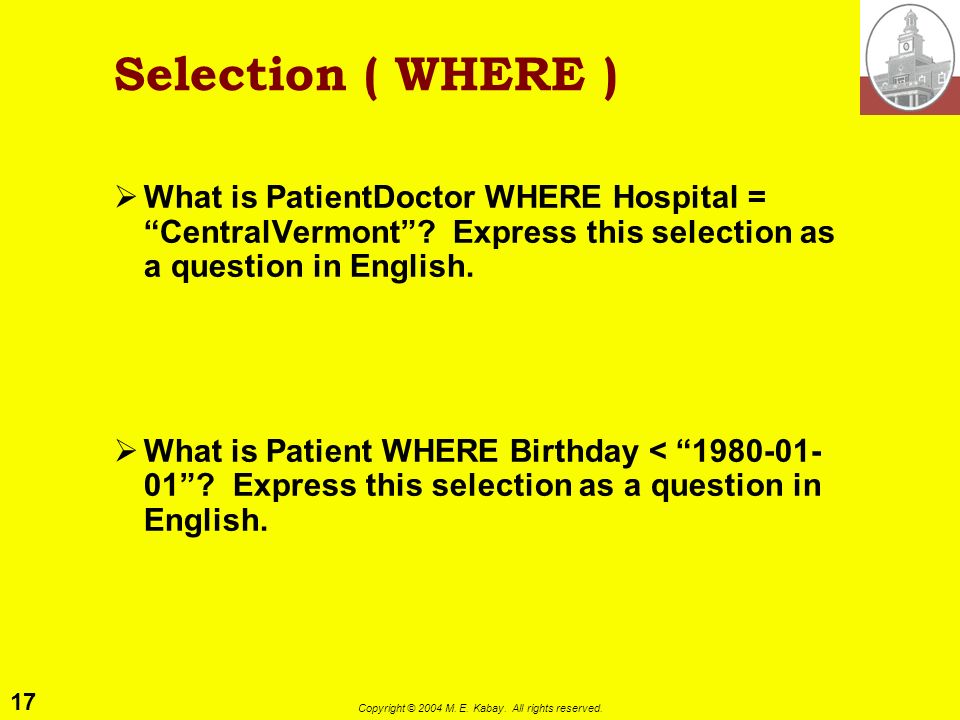 Selection ( WHERE )

➢ What is PatientDoctor WHERE Hospital = “CentralVermont”? Express this selection as a question in English.

➢ What is Patient WHERE Birthday < “1980-01-01”? Express this selection as a question in English.

17

Copyright © 2004 M. E. Kabay. All rights reserved.